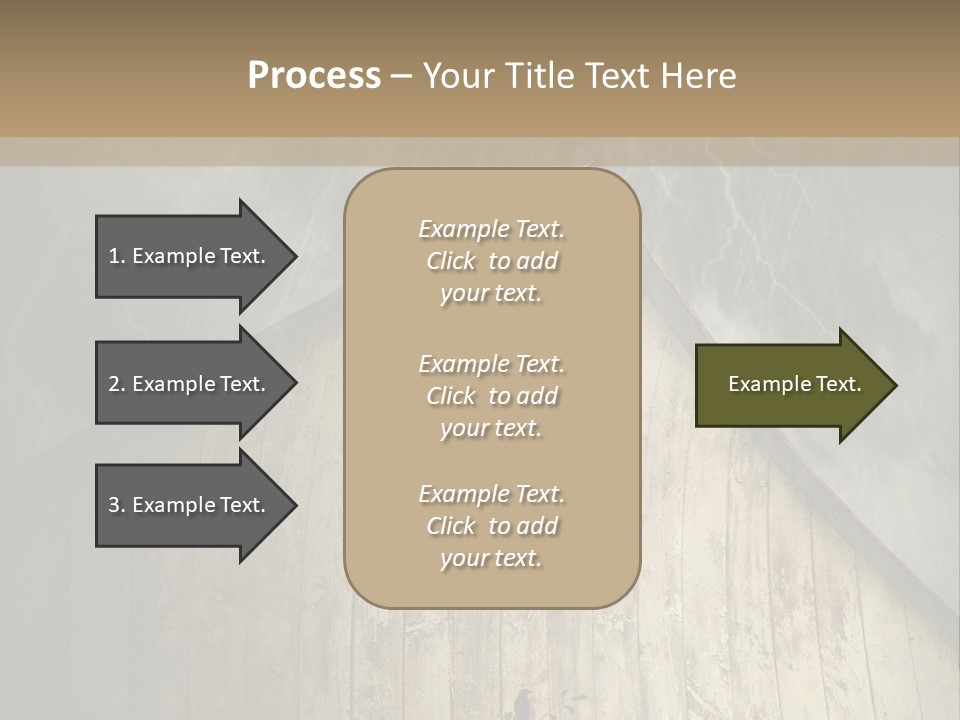 Process – Your Title Text Here

1. Example Text.

2. Example Text.

3. Example Text.

Example Text. Click to add your text.

Example Text. Click to add your text.

Example Text. Click to add your text.

Example Text.